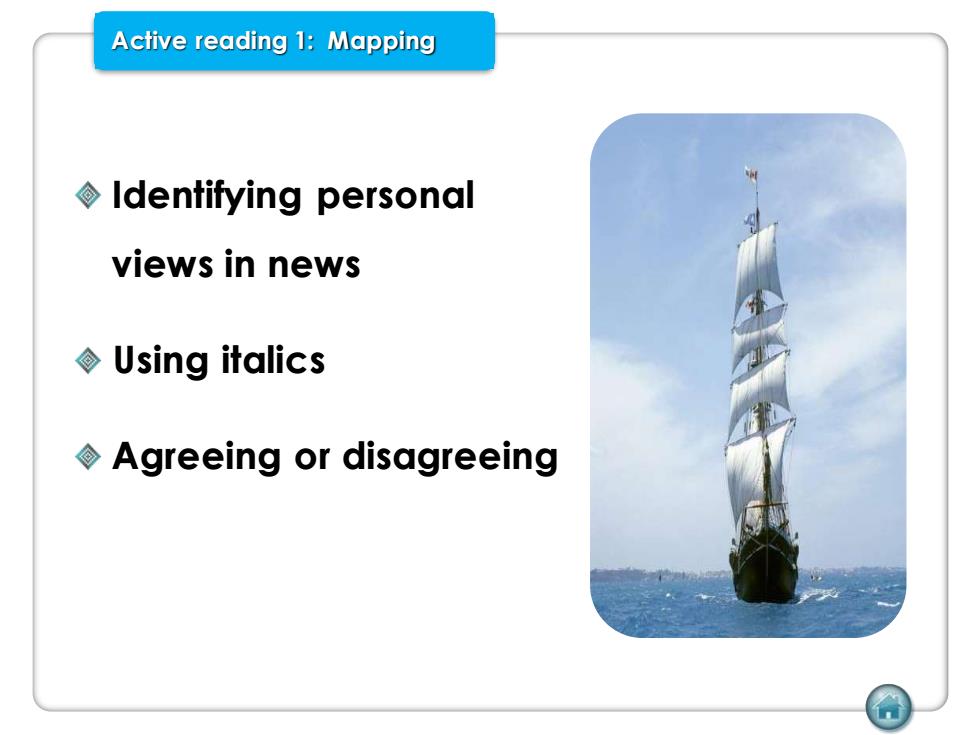 Active reading 1: Mapping

Identifying personal views in news

Using italics

Agreeing or disagreeing